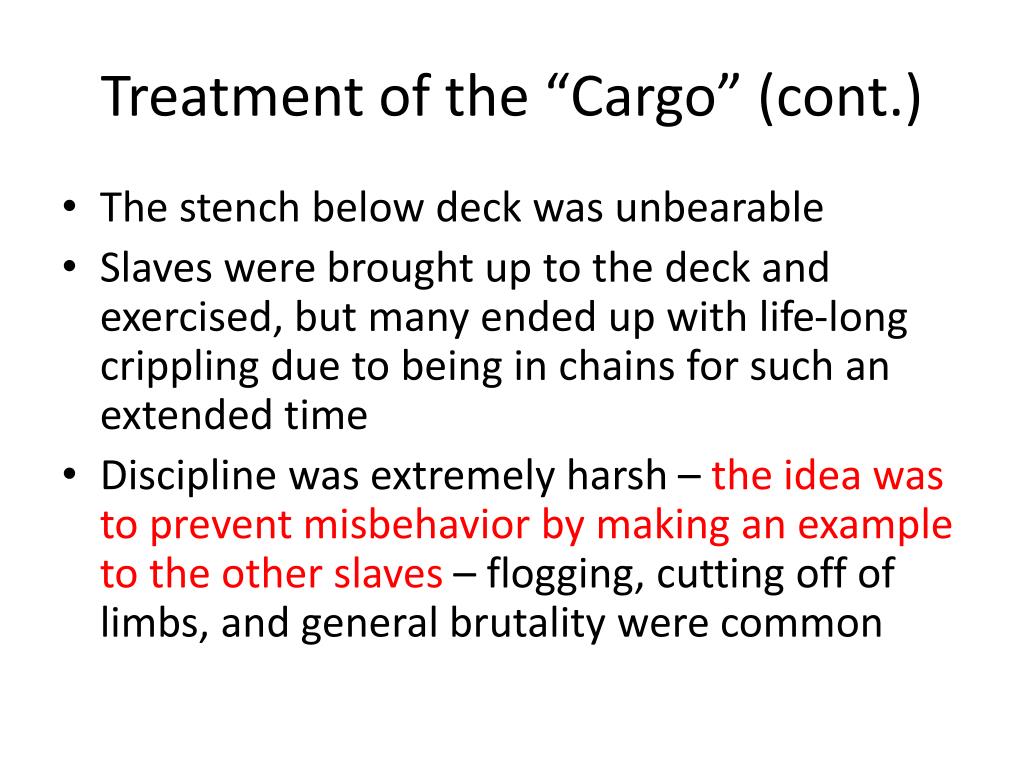 Treatment of the “Cargo” (cont.)

• The stench below deck was unbearable
• Slaves were brought up to the deck and exercised, but many ended up with life-long crippling due to being in chains for such an extended time
• Discipline was extremely harsh – the idea was to prevent misbehavior by making an example to the other slaves – flogging, cutting off of limbs, and general brutality were common